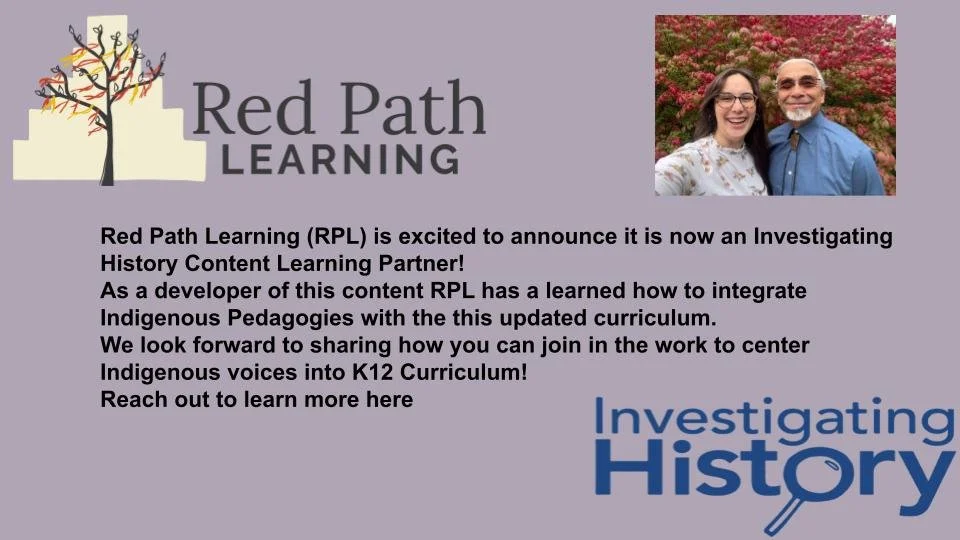 Red Path
LEARNING

Red Path Learning (RPL) is excited to announce it is now an Investigating History Content Learning Partner!
As a developer of this content RPL has a learned how to integrate Indigenous Pedagogies with the this updated curriculum.
We look forward to sharing how you can join in the work to center Indigenous voices into K12 Curriculum!
Reach out to learn more here

Investigating
History